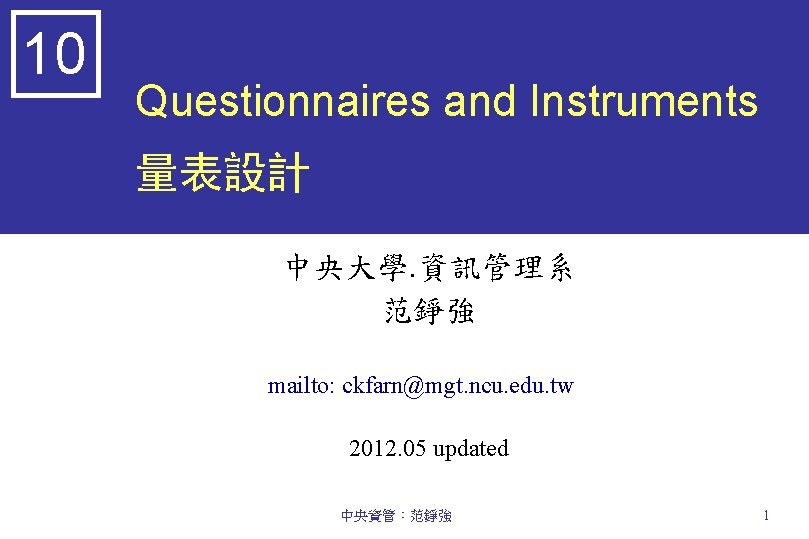 10

Questionnaires and Instruments
量表設計

中央大學.資訊管理系
范錚強

mailto: ckfarn@mgt.ncu.edu.tw

2012.05 updated

中央資管：范錚強

1